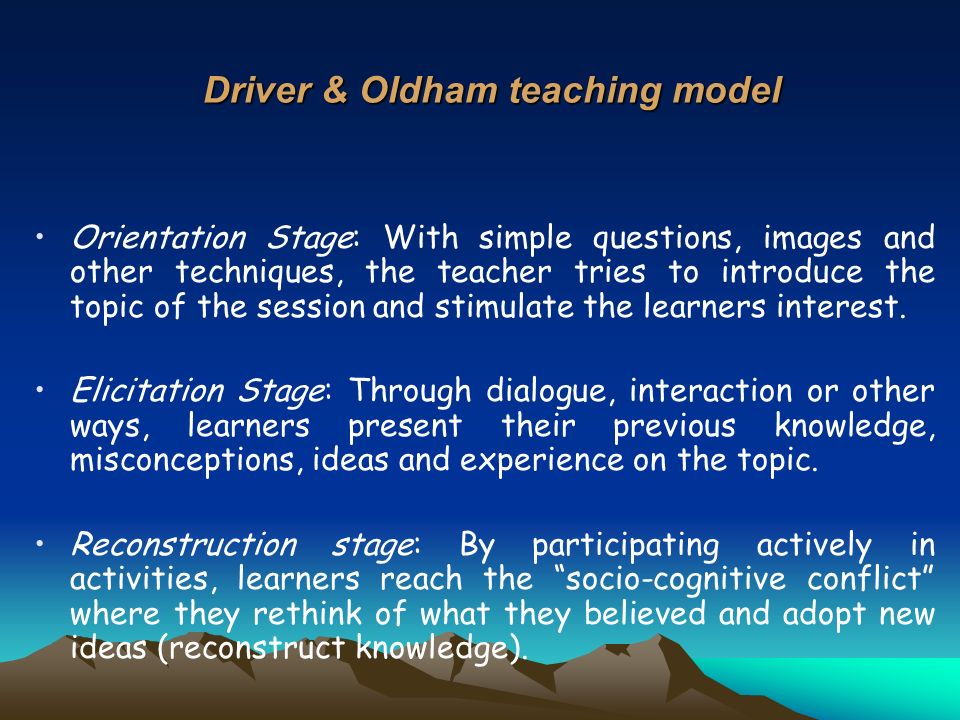 Driver & Oldham teaching model

• Orientation Stage: With simple questions, images and other techniques, the teacher tries to introduce the topic of the session and stimulate the learners interest.

• Elicitation Stage: Through dialogue, interaction or other ways, learners present their previous knowledge, misconceptions, ideas and experience on the topic.

• Reconstruction stage: By participating actively in activities, learners reach the “socio-cognitive conflict” where they rethink of what they believed and adopt new ideas (reconstruct knowledge).